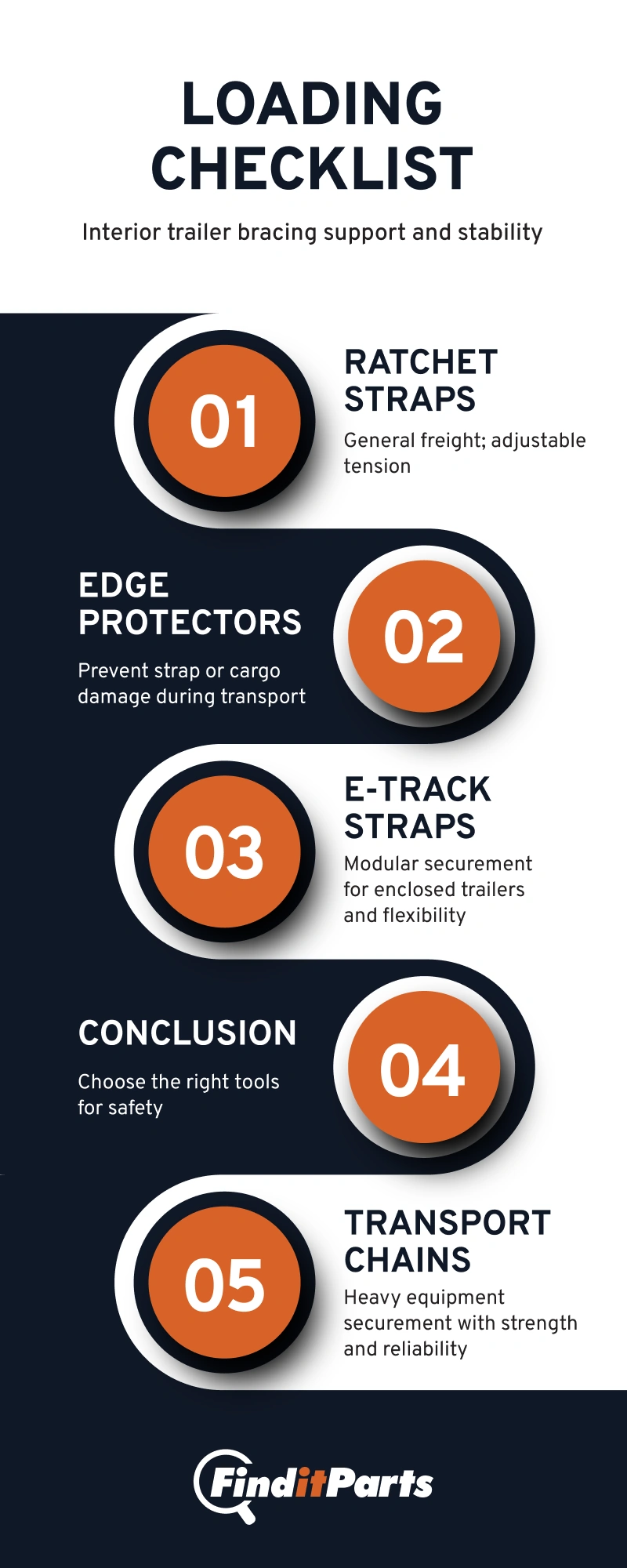 LOADING CHECKLIST

Interior trailer bracing support and stability

01

RATCHET STRAPS

General freight; adjustable tension

EDGE PROTECTORS

Prevent strap or cargo damage during transport

02

03

E-TRACK STRAPS

Modular securement for enclosed trailers and flexibility

CONCLUSION

Choose the right tools for safety

04

05

TRANSPORT CHAINS

Heavy equipment securement with strength and reliability

FinditParts